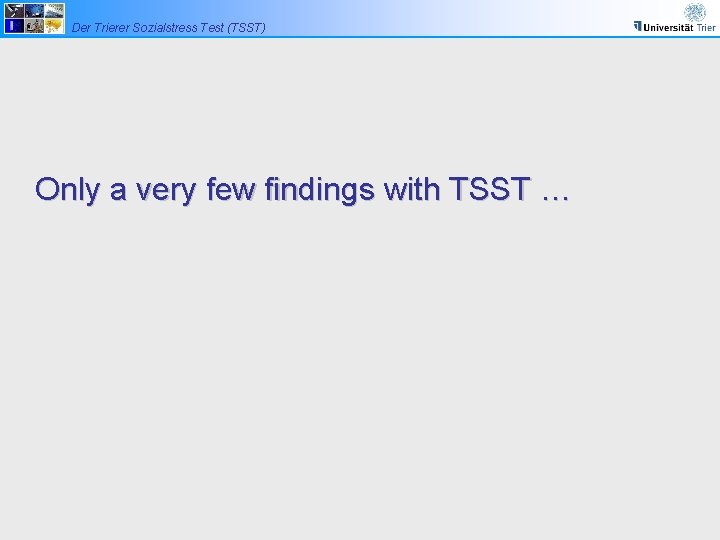 Der Trierer Sozialstress Test (TSST)

Universität Trier

Only a very few findings with TSST …